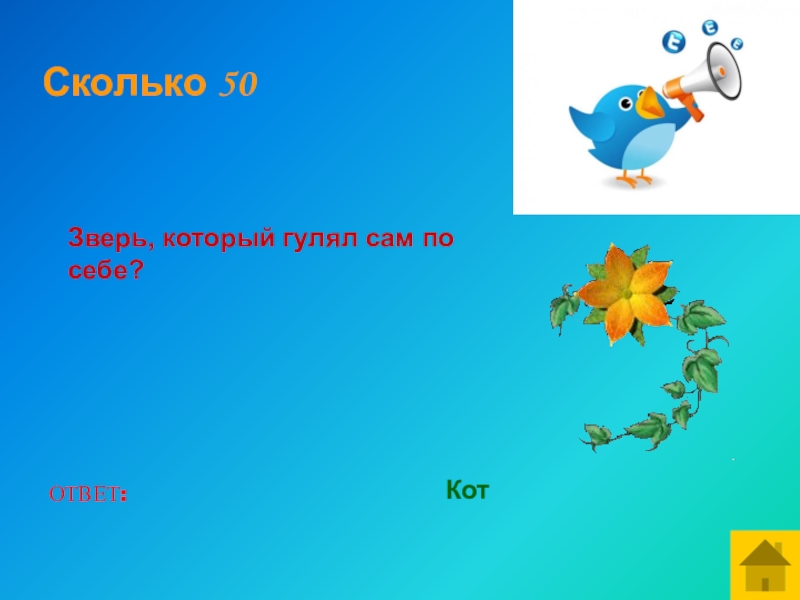 Сколько 50

Зверь, который гулял сам по себе?

ОТВЕТ:

Кот